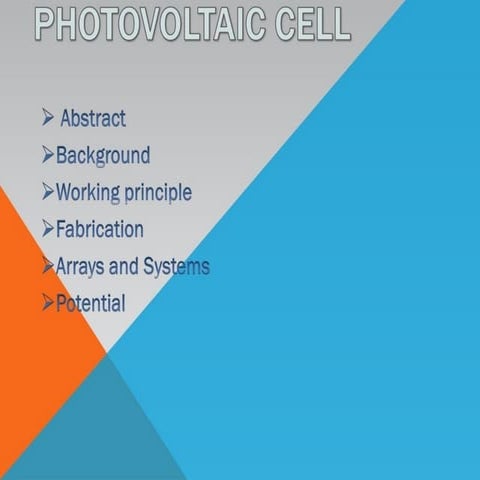 PHOTOVOLTAIC CELL

➢ Abstract
➢Background
➢Working principle
➢Fabrication
➢Arrays and Systems
➢Potential